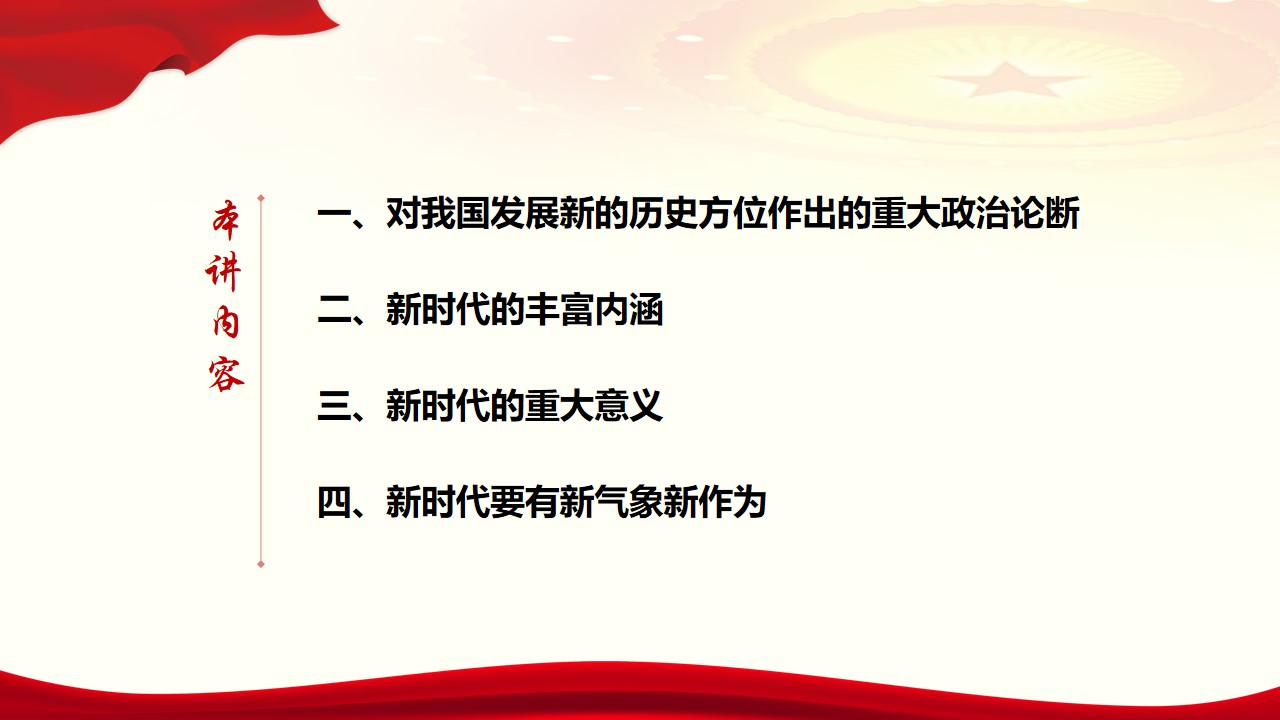 本讲内容

一、对我国发展新的历史方位作出的重大政治论断

二、新时代的丰富内涵

三、新时代的重大意义

四、新时代要有新气象新作为